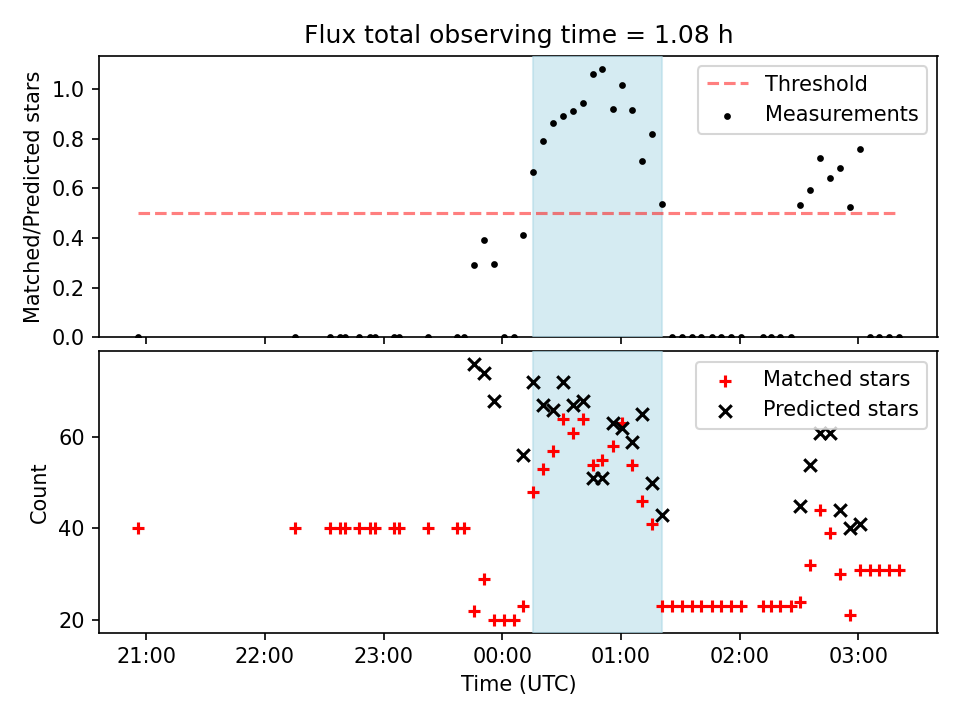 Flux total observing time = 1.08 h

Matched/Predicted stars

1.0
0.8
0.6
0.4
0.2
0.0

Threshold
Measurements

Count

60
40
20

Matched stars
Predicted stars

21:00
22:00
23:00
00:00
01:00
02:00
03:00

Time (UTC)